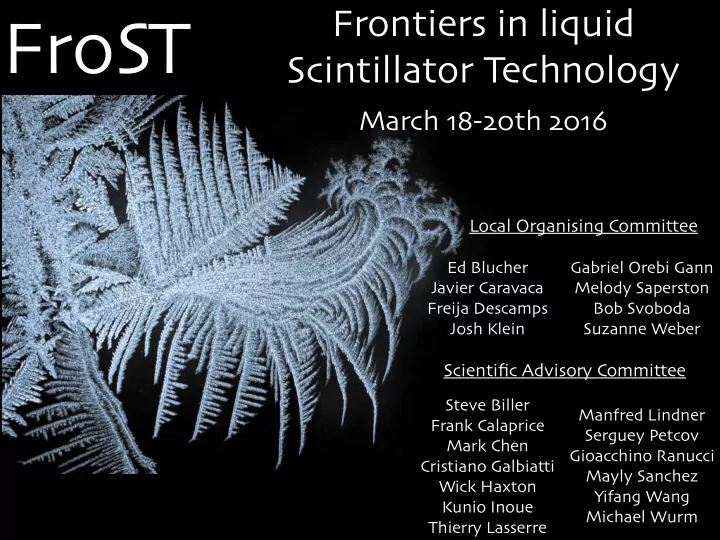 FroST

Frontiers in liquid Scintillator Technology

March 18-20th 2016

Local Organising Committee

Ed Blucher
Javier Caravaca
Freija Descamps
Josh Klein

Gabriel Orebi Gann
Melody Saperston
Bob Svoboda
Suzanne Weber

Scientific Advisory Committee

Steve Biller
Frank Calaprice
Mark Chen
Cristiano Galbiatti
Wick Haxton
Kunio Inoue
Thierry Lasserre

Manfred Lindner
Serguey Petcov
Gioacchino Ranucci
Mayly Sanchez
Yifang Wang
Michael Wurm